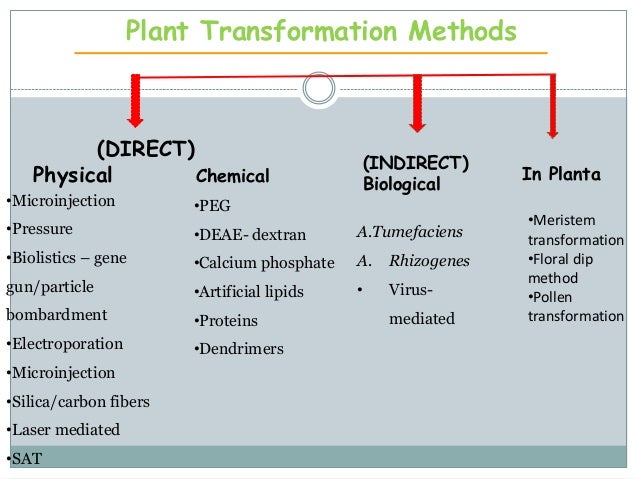 Plant Transformation Methods

(DIRECT)

Physical
•Microinjection
•Pressure
•Biolistics – gene gun/particle bombardment
•Electroporation
•Microinjection
•Silica/carbon fibers
•Laser mediated
•SAT

Chemical
•PEG
•DEAE- dextran
•Calcium phosphate
•Artificial lipids
•Proteins
•Dendrimers

(INDIRECT)
Biological
A.Tumefaciens
A. Rhizogenes
• Virus-mediated

In Planta
•Meristem transformation
•Floral dip method
•Pollen transformation